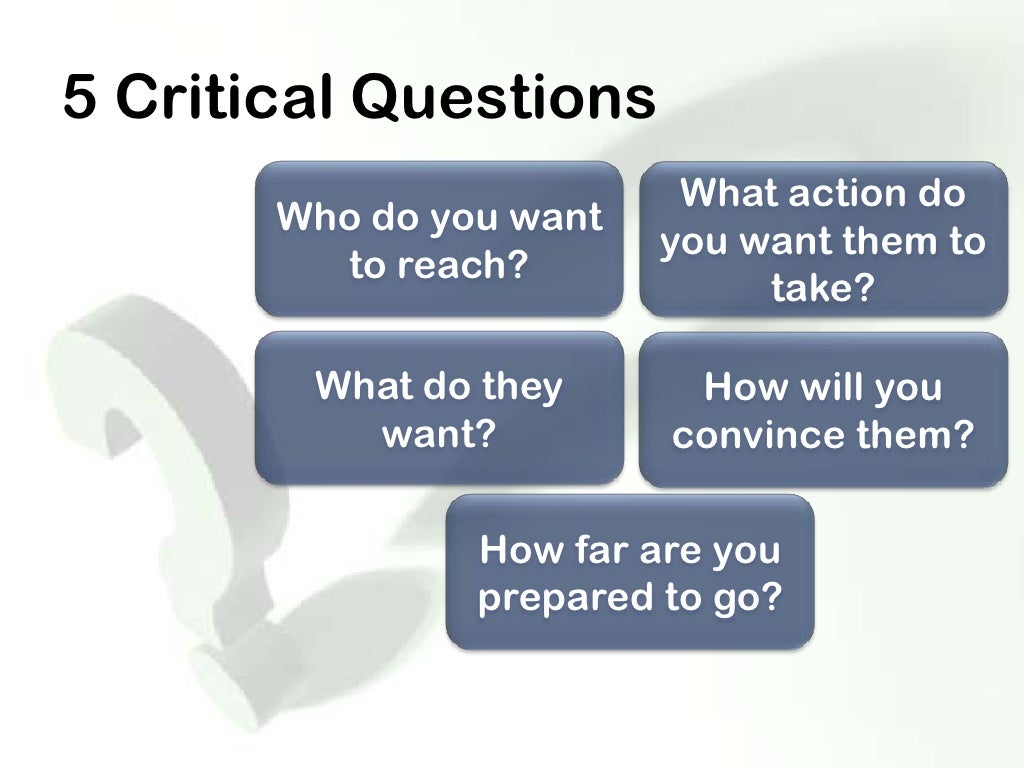 5 Critical Questions

Who do you want to reach?

What action do you want them to take?

What do they want?

How will you convince them?

How far are you prepared to go?